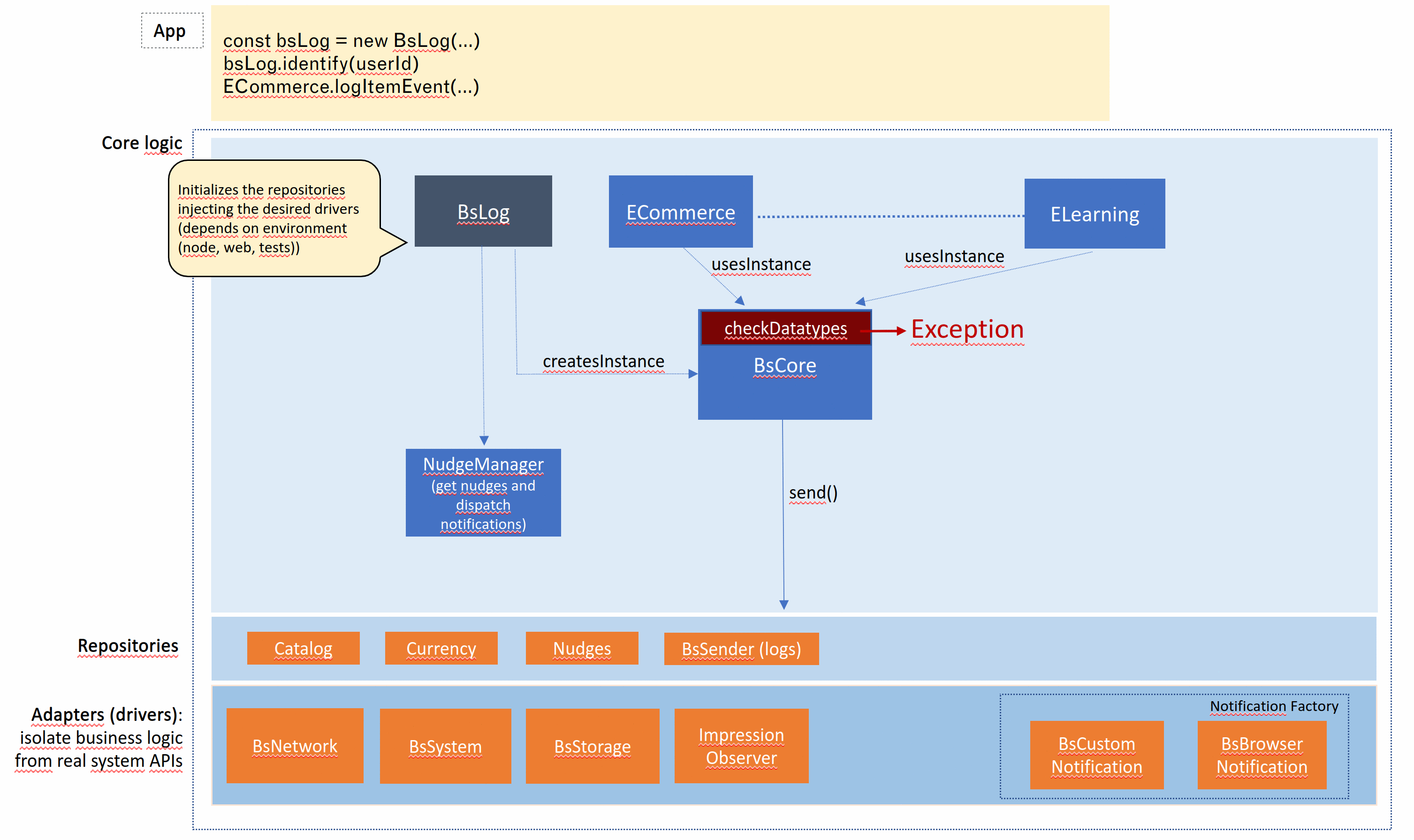 App

const bsLog = new BsLog(...)
bsLog.identify(userId)
ECommerce.logItemEvent(...)

Core logic

Initializes the repositories injecting the desired drivers (depends on environment (node, web, tests))

BsLog

ECommerce

ELearning

usesInstance

usesInstance

checkDatatypes

Exception

createsInstance

BsCore

NudgeManager
(get nudges and dispatch notifications)

send()

Repositories

Catalog

Currency

Nudges

BsSender (logs)

Adapters (drivers):
isolate business logic from real system APIs

BsNetwork

BsSystem

BsStorage

Impression Observer

Notification Factory

BsCustom Notification

BsBrowser Notification